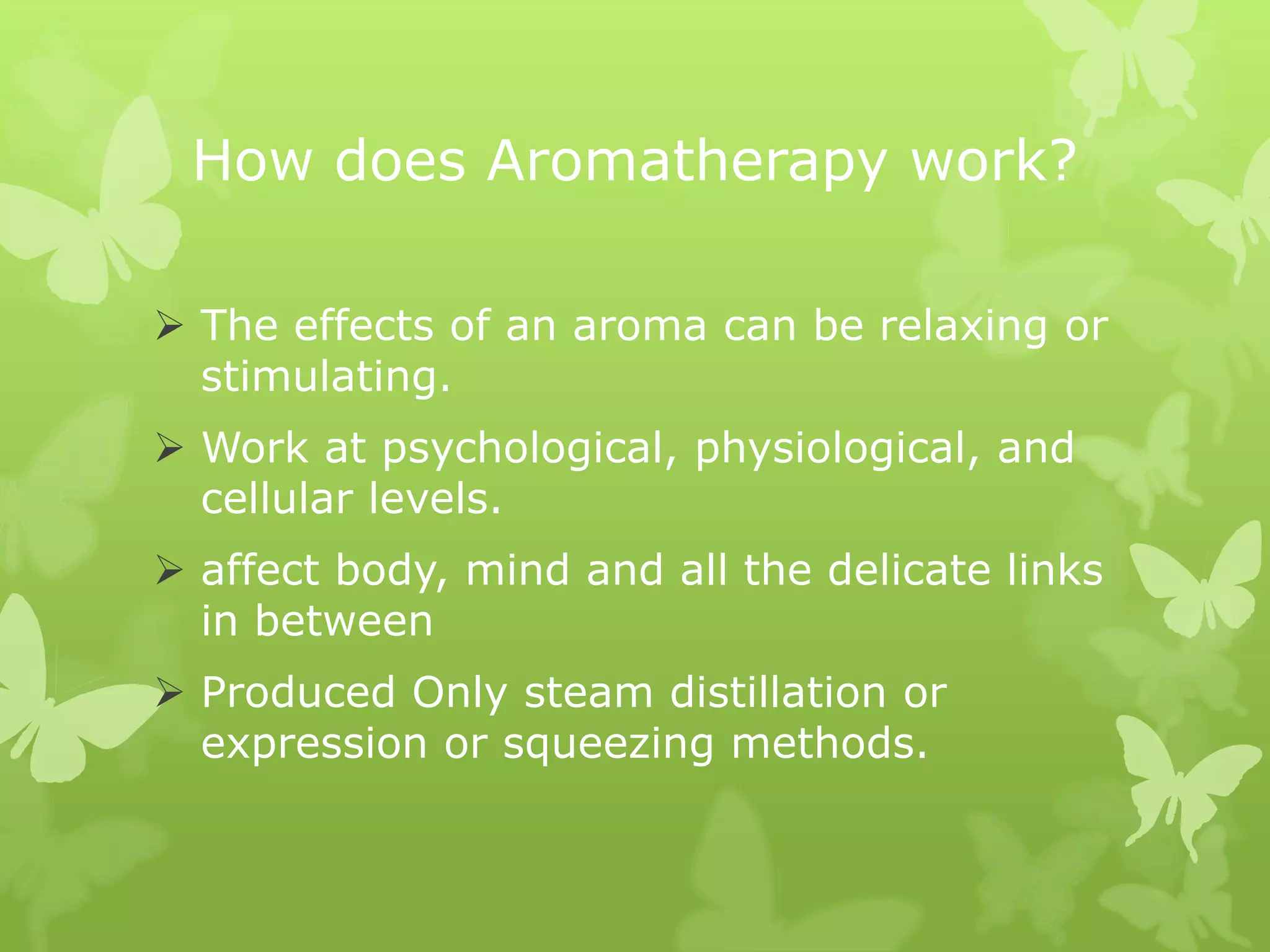 How does Aromatherapy work?

➢ The effects of an aroma can be relaxing or stimulating.

➢ Work at psychological, physiological, and cellular levels.

➢ affect body, mind and all the delicate links in between

➢ Produced Only steam distillation or expression or squeezing methods.